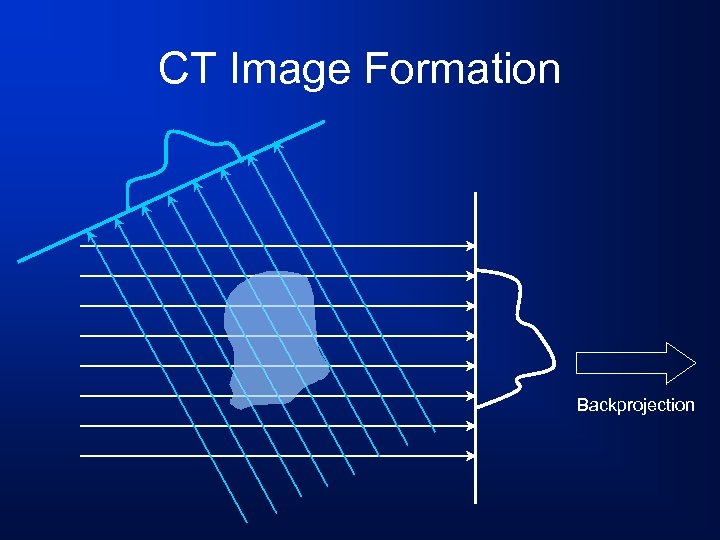 CT Image Formation

Backprojection